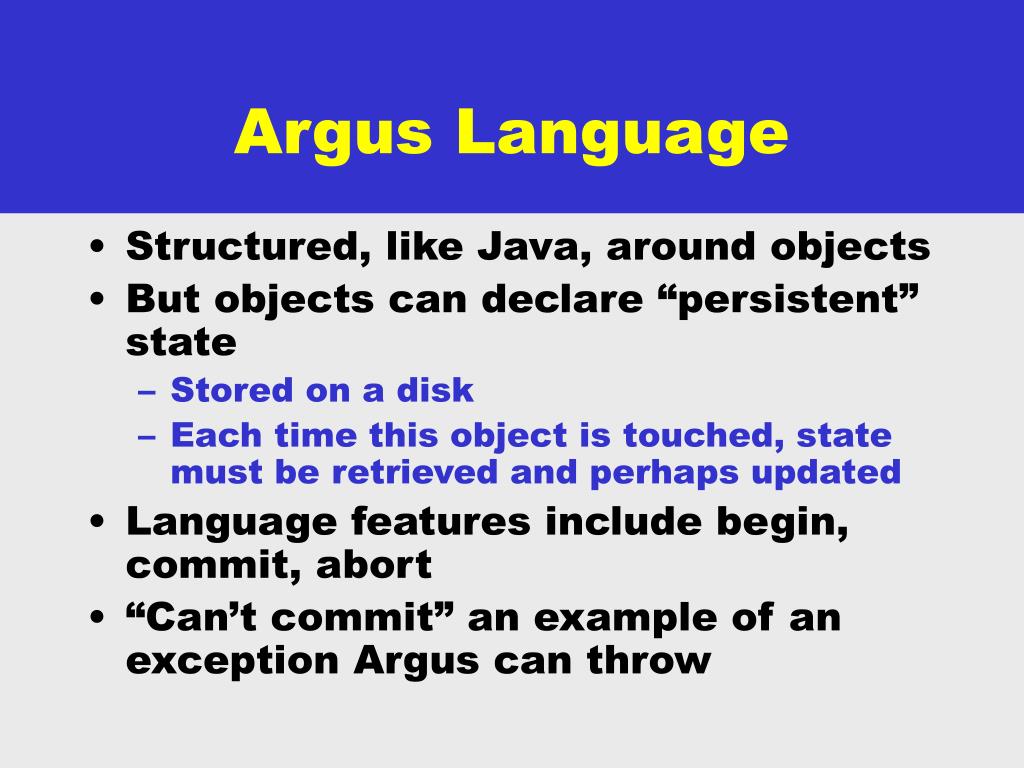 Argus Language

• Structured, like Java, around objects
• But objects can declare “persistent” state
  – Stored on a disk
  – Each time this object is touched, state must be retrieved and perhaps updated
• Language features include begin, commit, abort
• “Can’t commit” an example of an exception Argus can throw